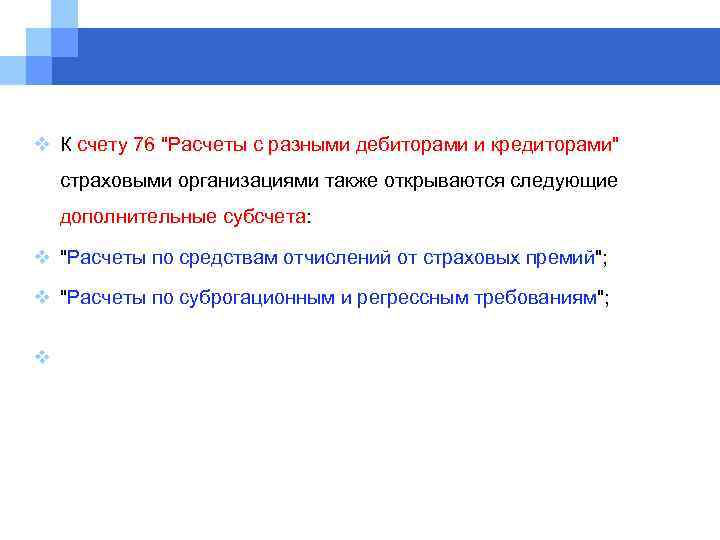 К счету 76 "Расчеты с разными дебиторами и кредиторами" страховыми организациями также открываются следующие дополнительные субсчета:

"Расчеты по средствам отчислений от страховых премий";

"Расчеты по суброгационным и регрессным требованиям";